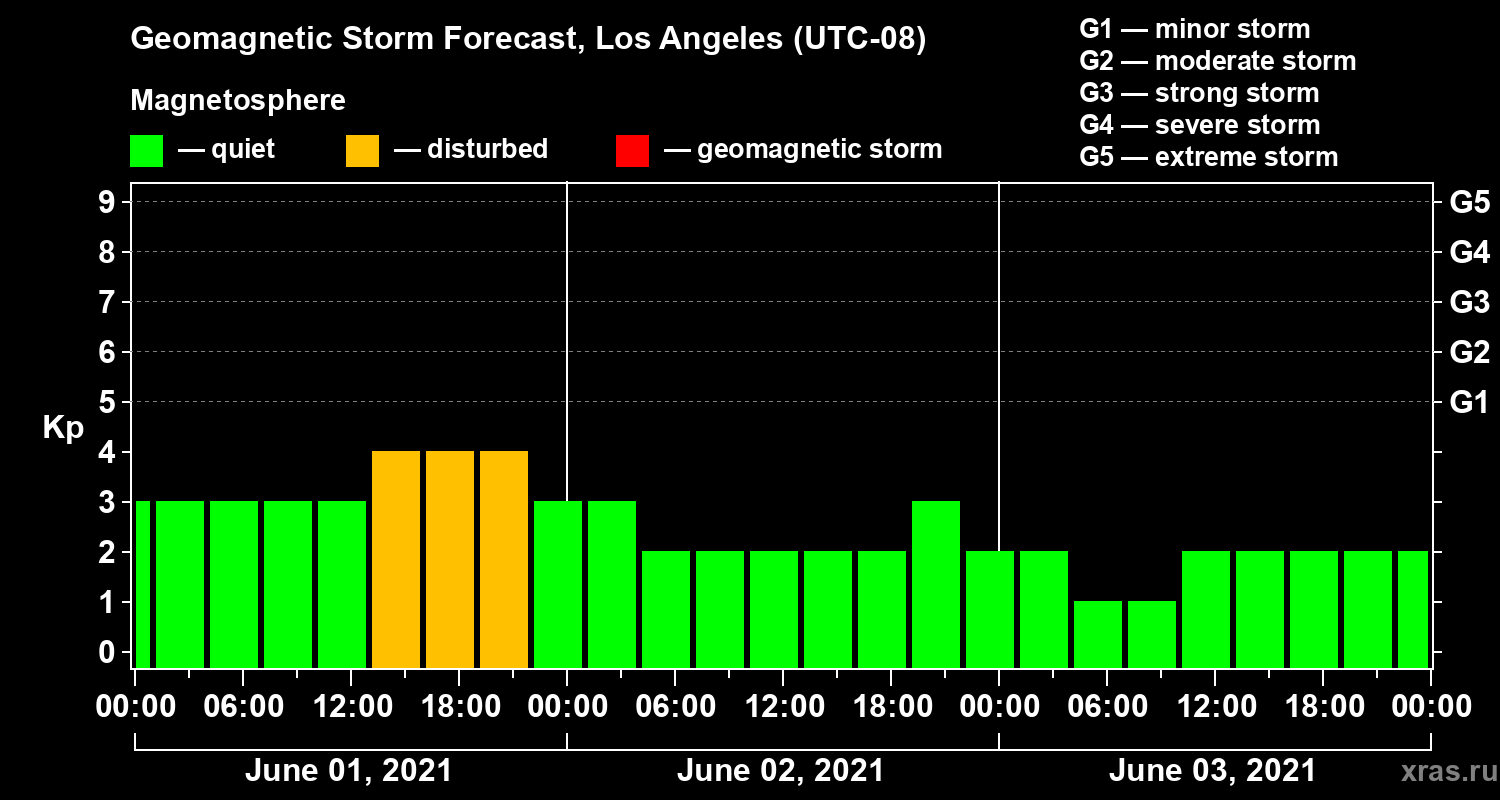 Geomagnetic Storm Forecast, Los Angeles (UTC-08)

Magnetosphere

— quiet — disturbed — geomagnetic storm

G1 — minor storm
G2 — moderate storm
G3 — strong storm
G4 — severe storm
G5 — extreme storm

Kp

9
8
7
6
5
4
3
2
1
0

G5
G4
G3
G2
G1

00:00 06:00 12:00 18:00 00:00 06:00 12:00 18:00 00:00 06:00 12:00 18:00 00:00

June 01, 2021
June 02, 2021
June 03, 2021

xras.ru